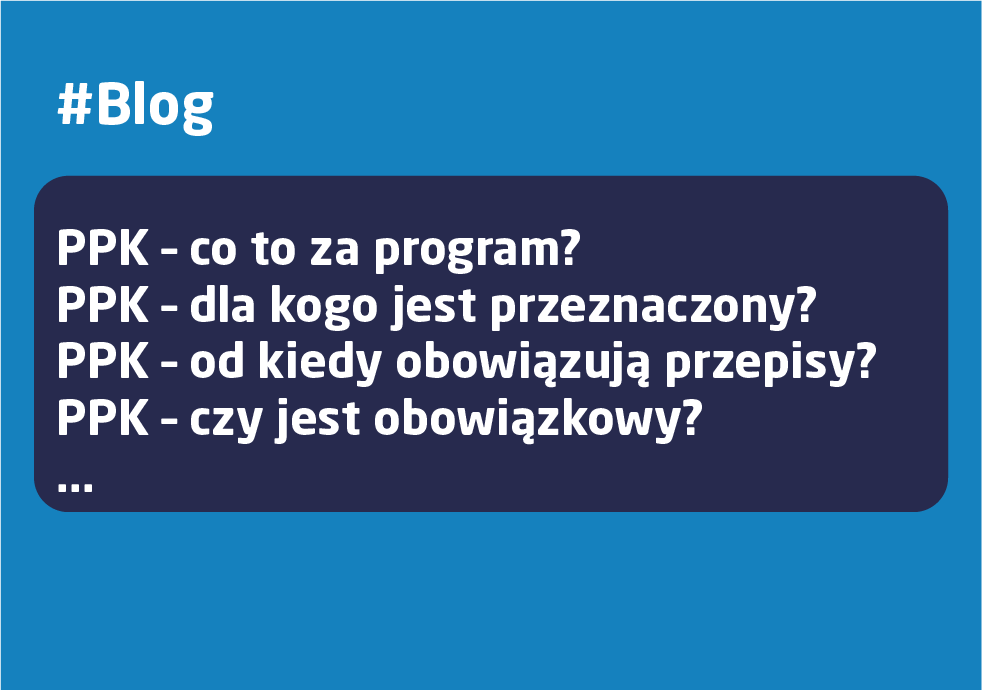 #Blog

PPK - co to za program?
PPK - dla kogo jest przeznaczony?
PPK - od kiedy obowiązują przepisy?
PPK - czy jest obowiązkowy?
...